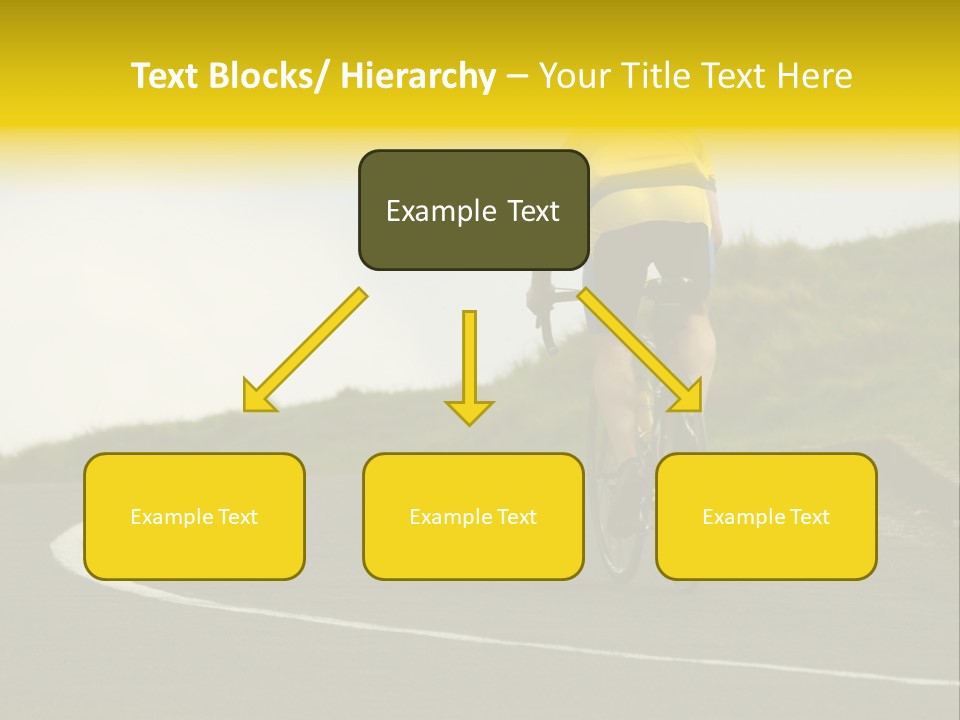 Text Blocks/ Hierarchy – Your Title Text Here

Example Text

Example Text

Example Text

Example Text